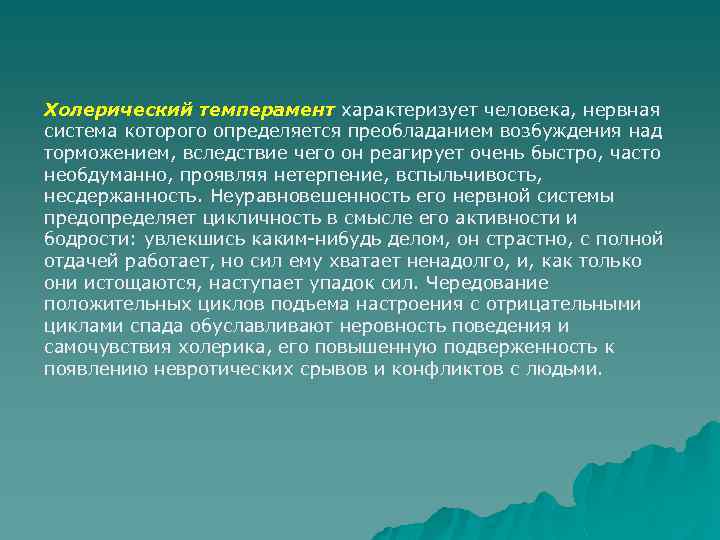 Холерический темперамент характеризует человека, нервная система которого определяется преобладанием возбуждения над торможением, вследствие чего он реагирует очень быстро, часто необдуманно, проявляя нетерпение, вспыльчивость, несдержанность. Неуравновешенность его нервной системы предопределяет цикличность в смысле его активности и бодрости: увлекшись каким-нибудь делом, он страстно, с полной отдачей работает, но сил ему хватает ненадолго, и, как только они истощаются, наступает упадок сил. Чередование положительных циклов подъема настроения с отрицательными циклами спада обуславливают неровность поведения и самочувствия холерика, его повышенную подверженность к появлению невротических срывов и конфликтов с людьми.